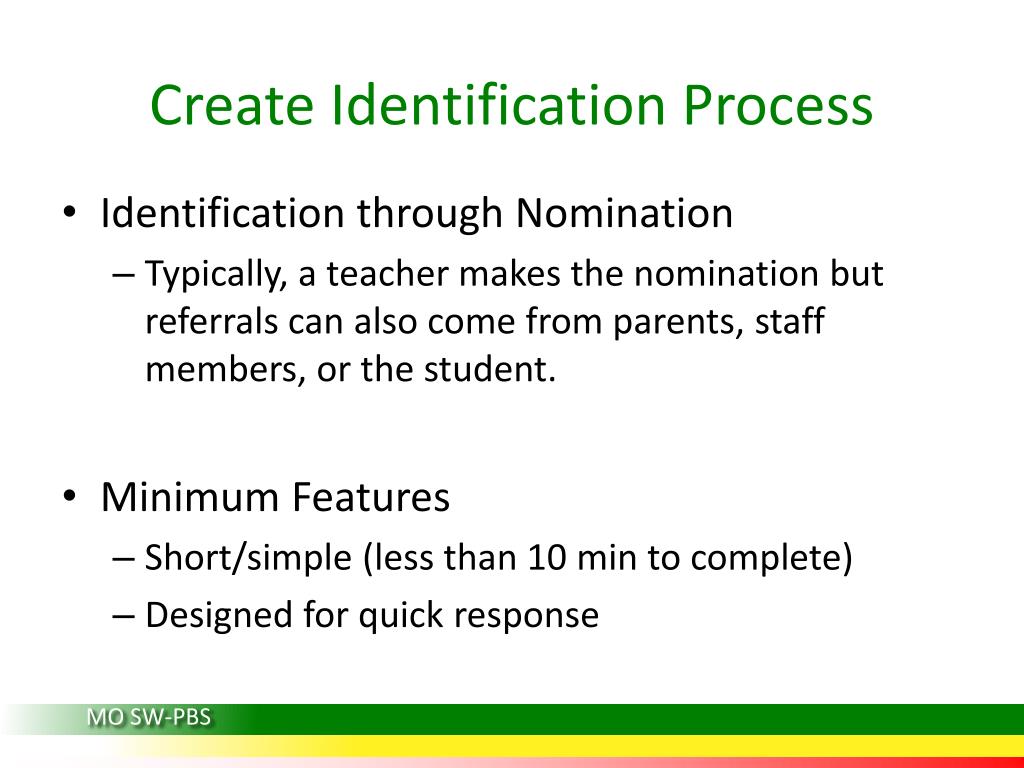 Create Identification Process

• Identification through Nomination
– Typically, a teacher makes the nomination but referrals can also come from parents, staff members, or the student.

• Minimum Features
– Short/simple (less than 10 min to complete)
– Designed for quick response

MO SW-PBS